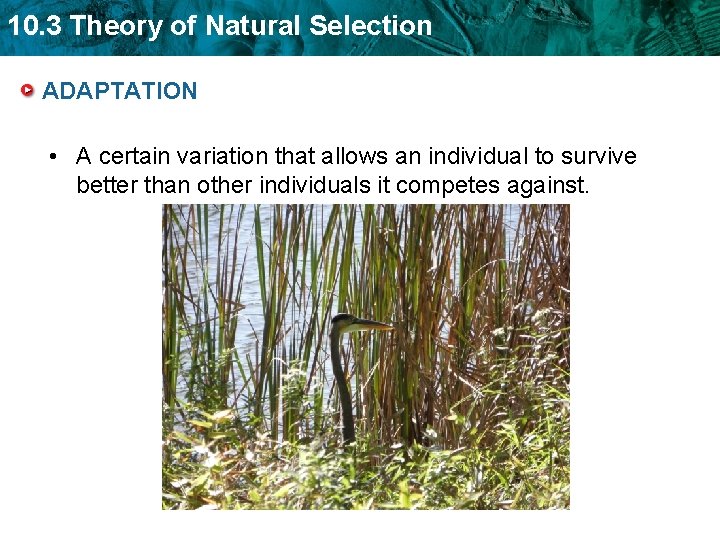 10.3 Theory of Natural Selection

ADAPTATION

• A certain variation that allows an individual to survive better than other individuals it competes against.